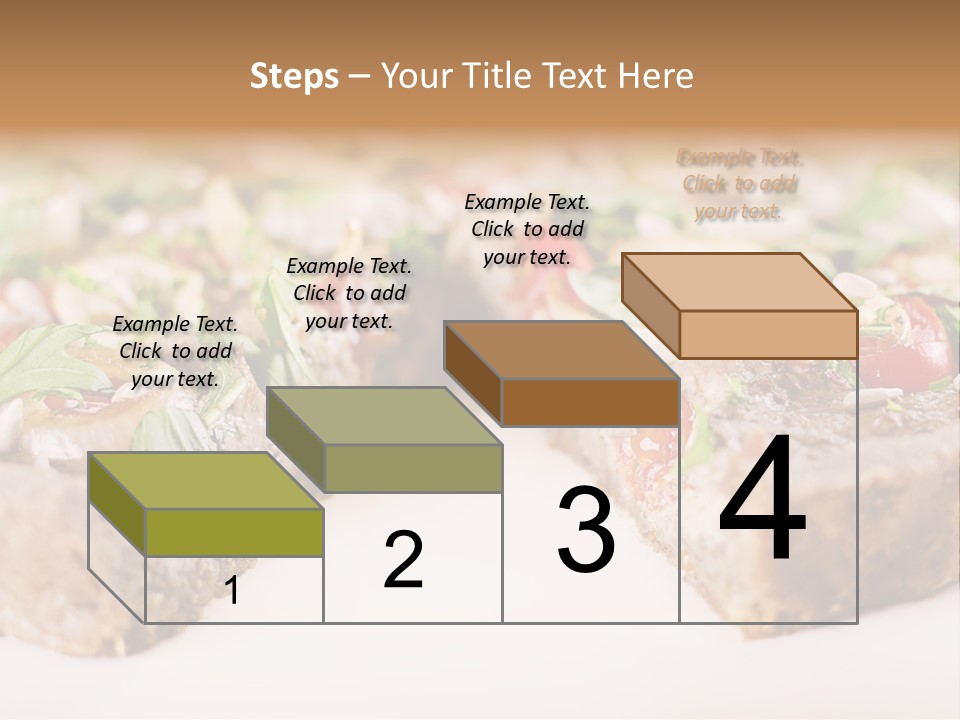 Steps – Your Title Text Here

Example Text. Click to add your text.

Example Text. Click to add your text.

Example Text. Click to add your text.

Example Text. Click to add your text.

1

2

3

4